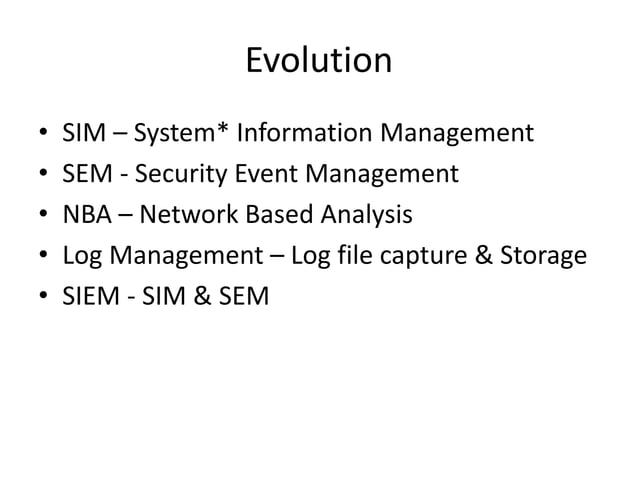 Evolution

• SIM – System* Information Management
• SEM - Security Event Management
• NBA – Network Based Analysis
• Log Management – Log file capture & Storage
• SIEM - SIM & SEM